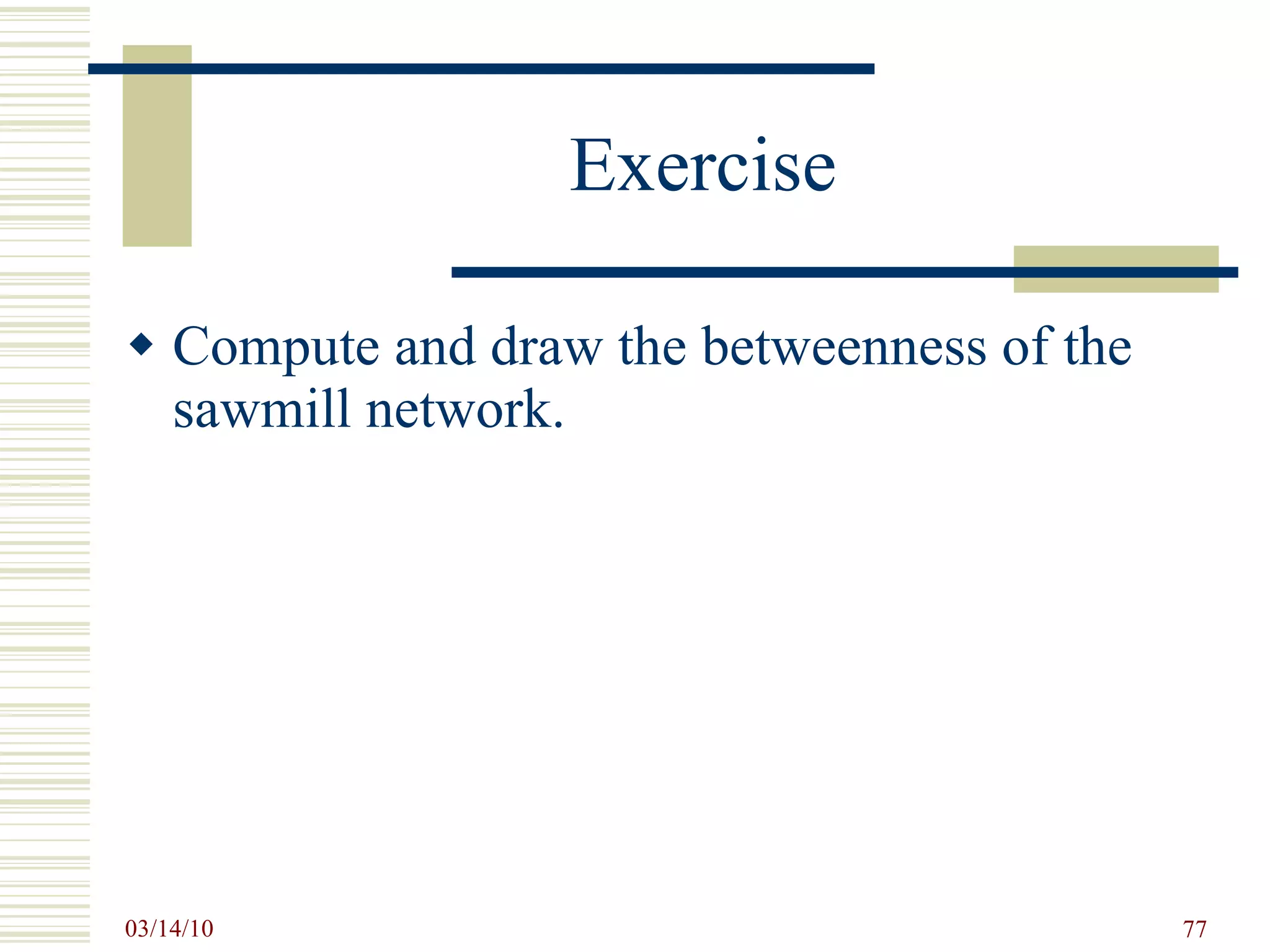 Exercise

◆ Compute and draw the betweenness of the sawmill network.

03/14/10

77